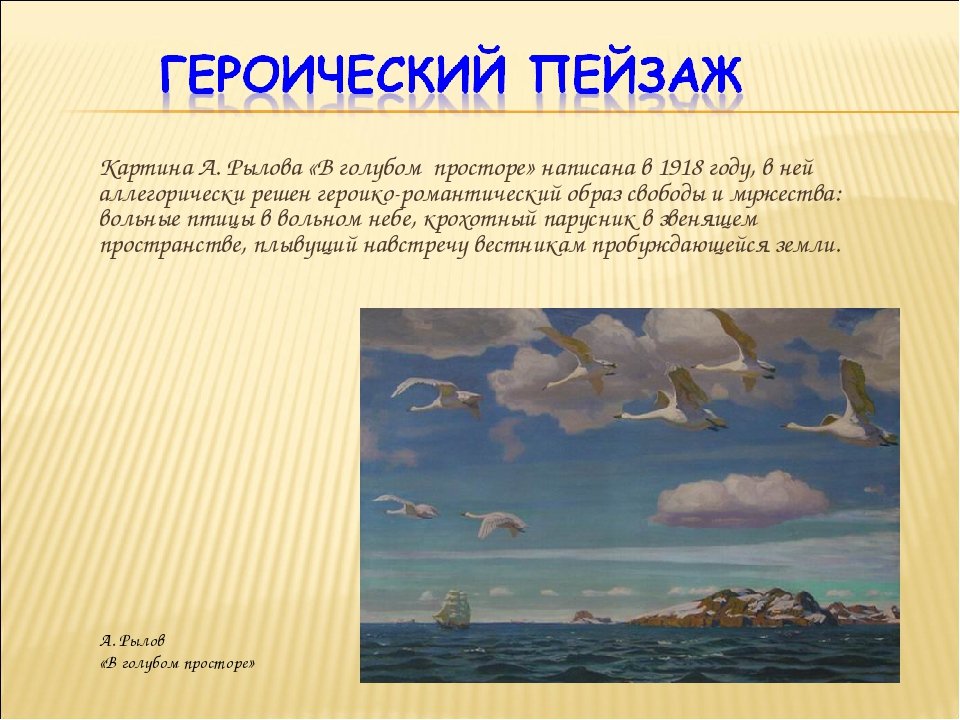 ГЕРОИЧЕСКИЙ ПЕЙЗАЖ

Картина А. Рылова «В голубом просторе» написана в 1918 году, в ней аллегорически решен героико-романтический образ свободы и мужества: вольные птицы в вольном небе, крохотный парусник в звенящем пространстве, плывущий навстречу вестникам пробуждающейся земли.

А. Рылов
«В голубом просторе»